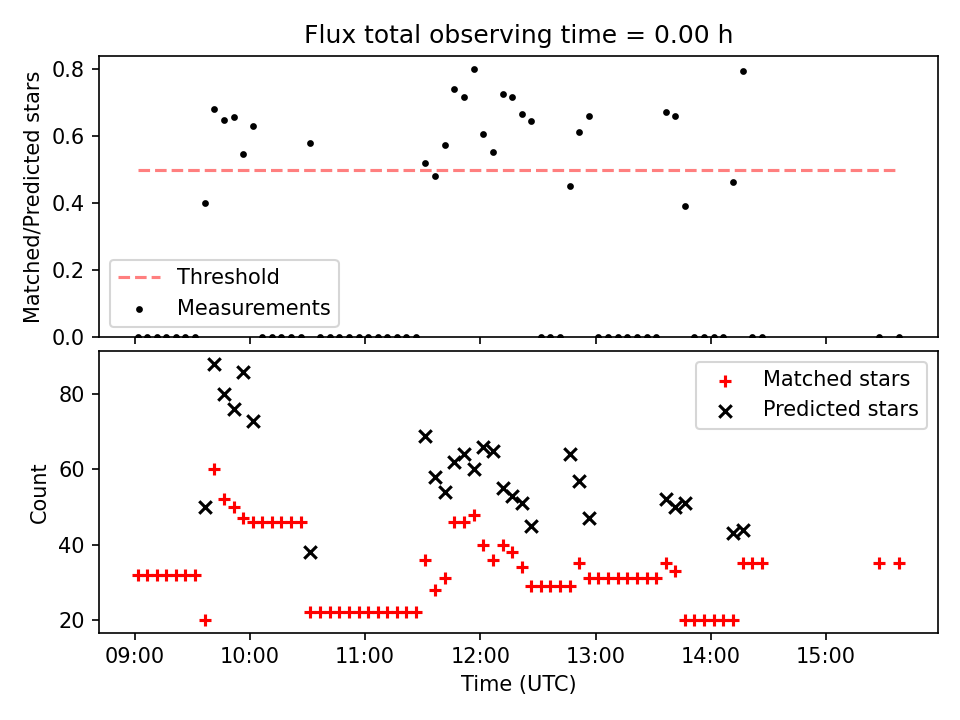 Flux total observing time = 0.00 h

Matched/Predicted stars

0.8
0.6
0.4
0.2
0.0

Threshold
Measurements

Count

80
60
40
20

Matched stars
Predicted stars

09:00
10:00
11:00
12:00
13:00
14:00
15:00

Time (UTC)